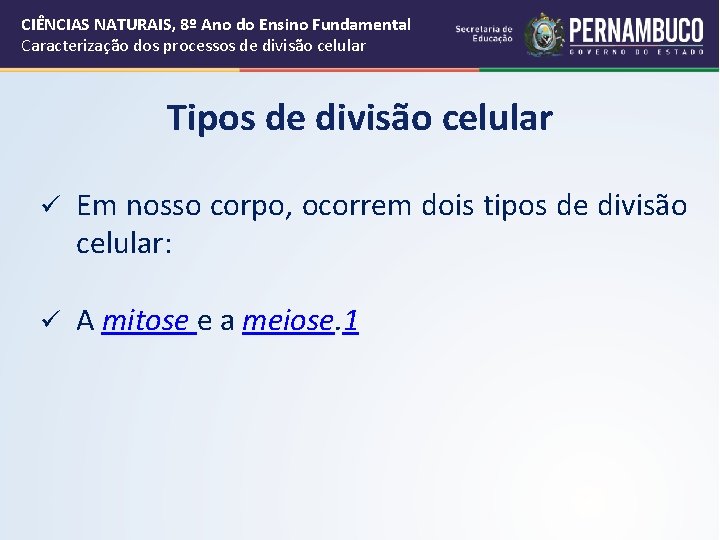 CIÊNCIAS NATURAIS, 8º Ano do Ensino Fundamental
Caracterização dos processos de divisão celular

Secretaria de Educação

PERNAMBUCO
GOVERNO DO ESTADO

Tipos de divisão celular

✓ Em nosso corpo, ocorrem dois tipos de divisão celular:

✓ A mitose e a meiose.1